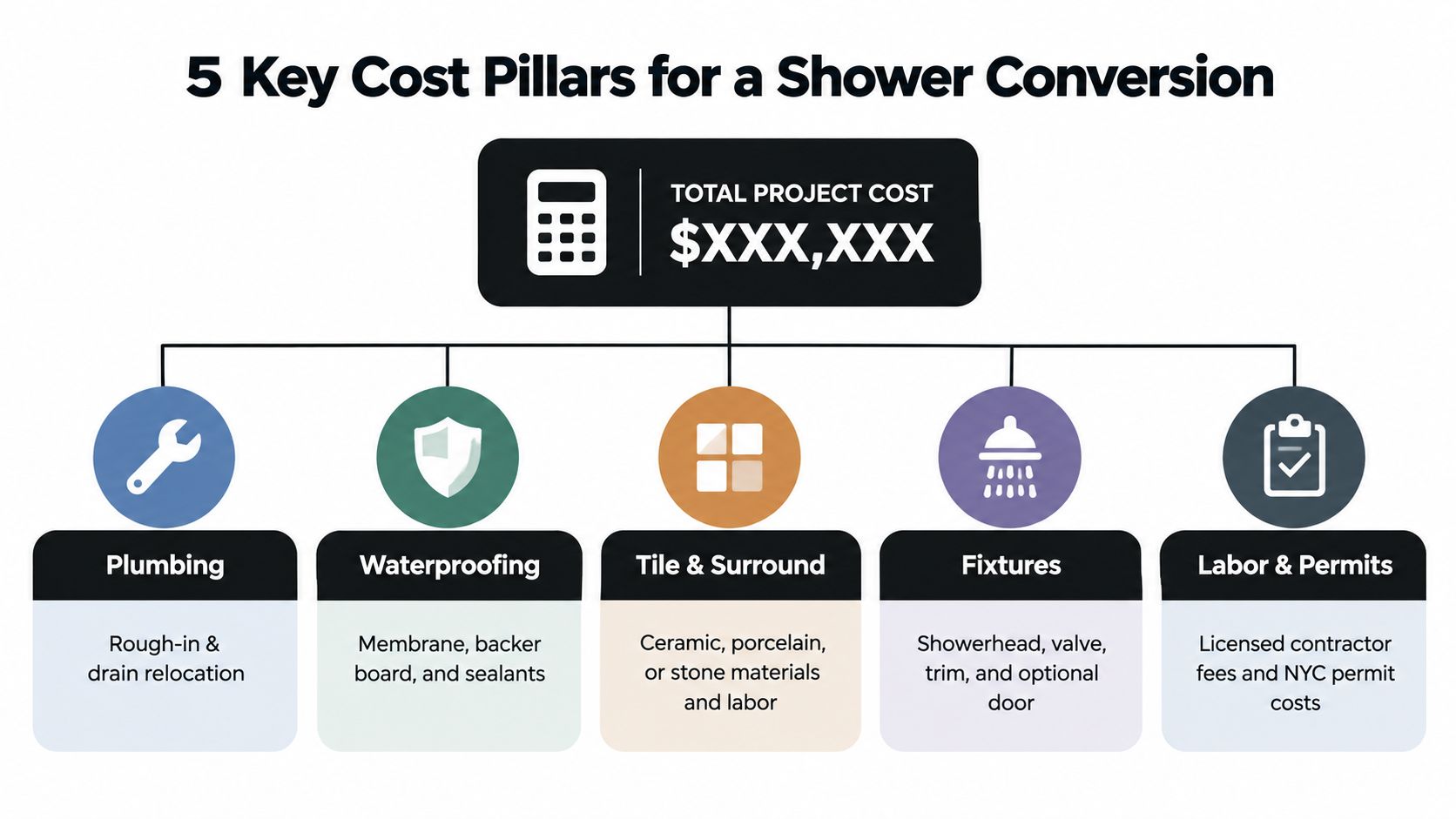 5 Key Cost Pillars for a Shower Conversion

TOTAL PROJECT COST
$XXX,XXX

Plumbing
Rough-in & drain relocation

Waterproofing
Membrane, backer board, and sealants

Tile & Surround
Ceramic, porcelain, or stone materials and labor

Fixtures
Showerhead, valve, trim, and optional door

Labor & Permits
Licensed contractor fees and NYC permit costs